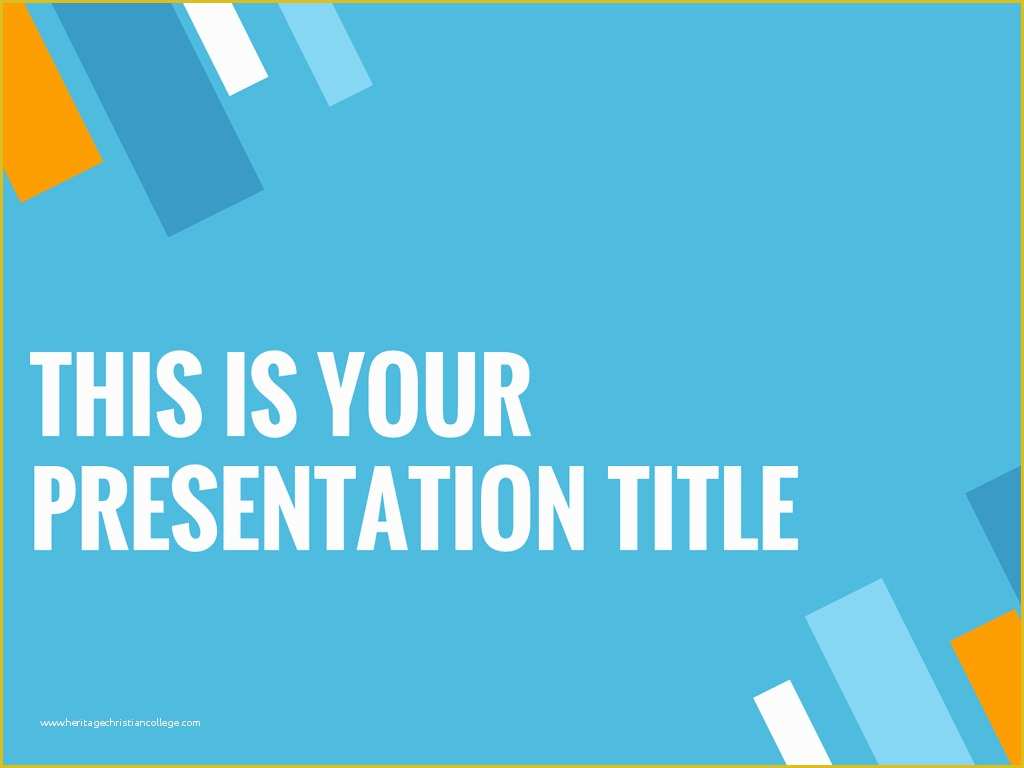 THIS IS YOUR PRESENTATION TITLE

www.heritagechristiancollege.com